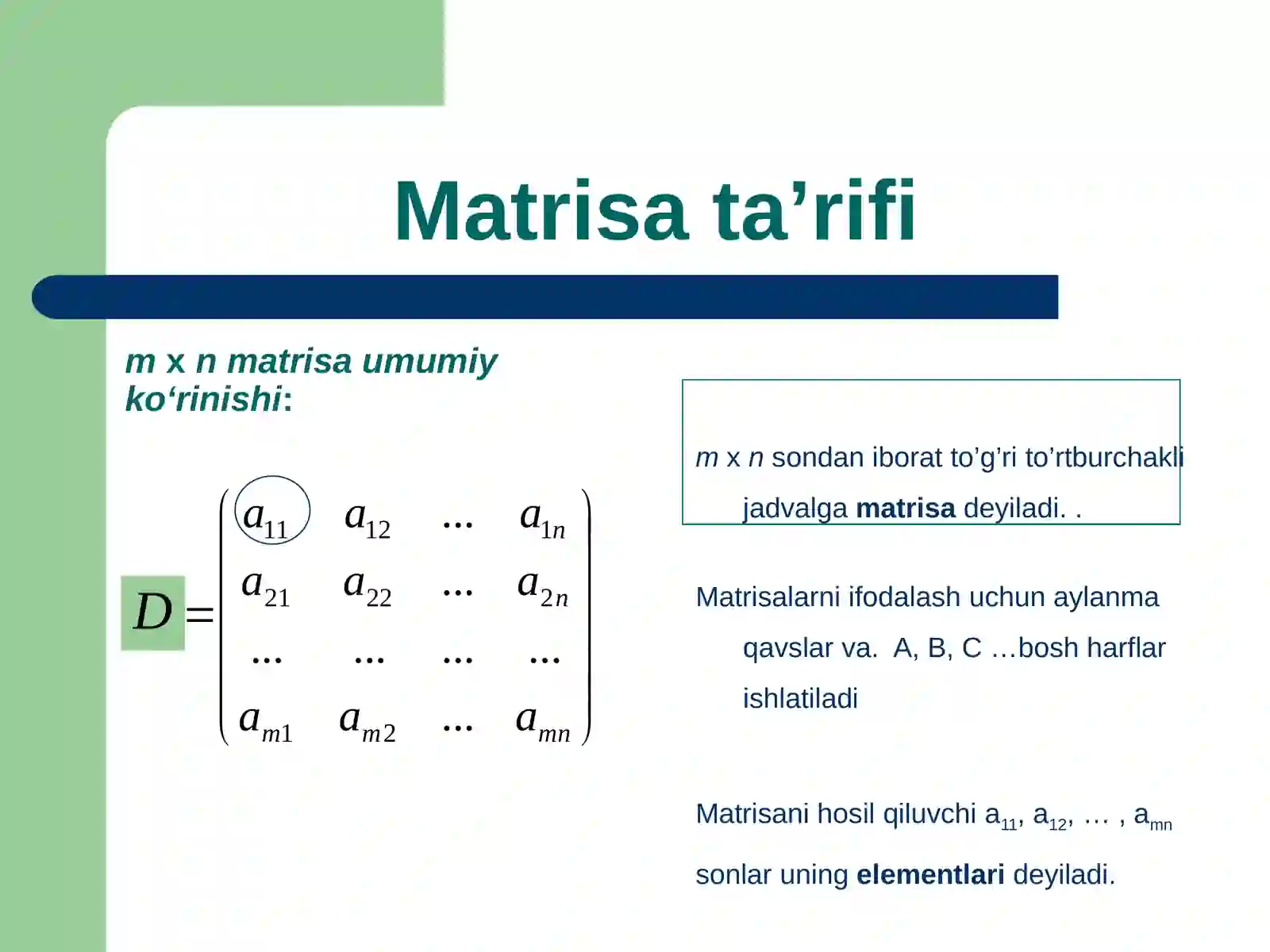 Matrisa ta’rifi

m x n matrisa umumiy ko‘rinishi:

$D = \begin{pmatrix} a_{11} & a_{12} & \dots & a_{1n} \\ a_{21} & a_{22} & \dots & a_{2n} \\ \dots & \dots & \dots & \dots \\ a_{m1} & a_{m2} & \dots & a_{mn} \end{pmatrix}$

m x n sondan iborat to’g’ri to’rtburchakli jadvalga matrisa deyiladi. .

Matrisalarni ifodalash uchun aylanma qavslar va. A, B, C …bosh harflar ishlatiladi

Matrisani hosil qiluvchi $a_{11}$, $a_{12}$, … , $a_{mn}$ sonlar uning elementlari deyiladi.